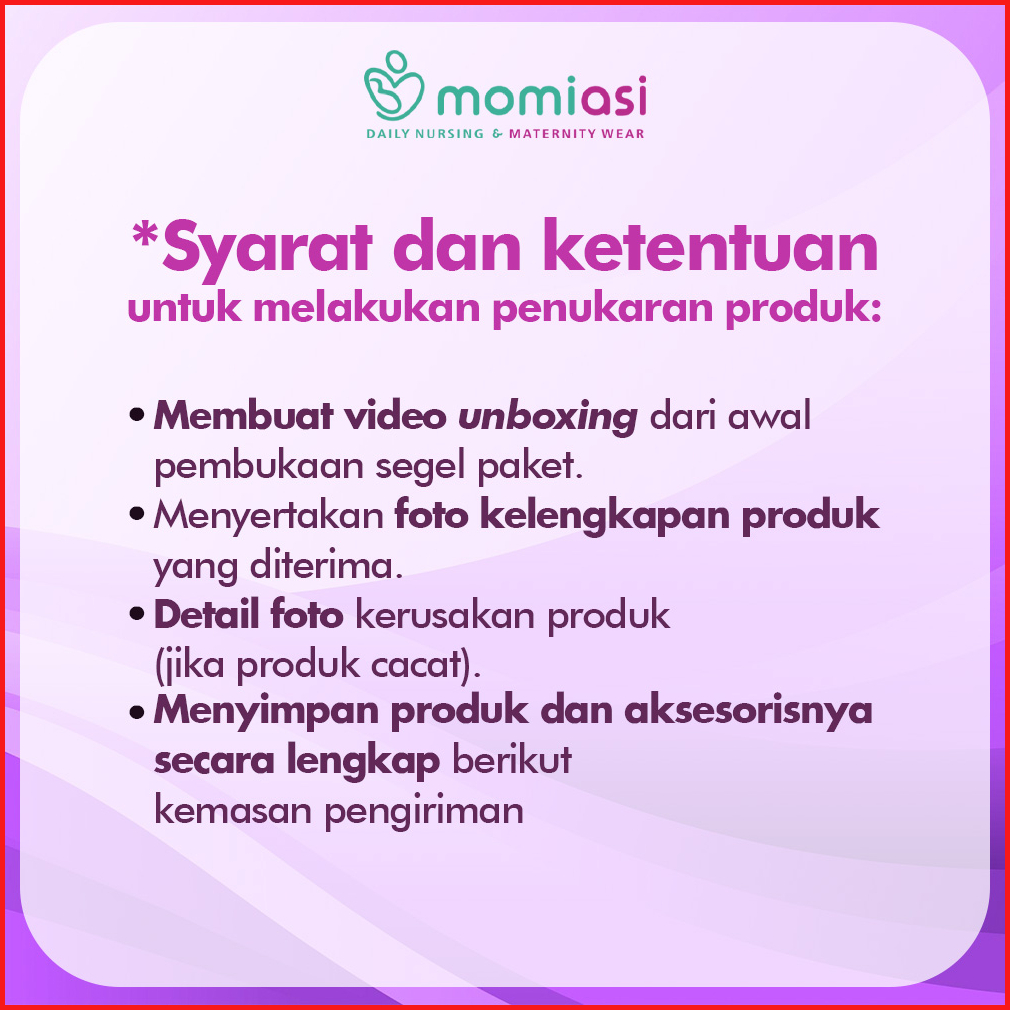 momiasi
DAILY NURSING & MATERNITY WEAR

*Syarat dan ketentuan
untuk melakukan penukaran produk:

• Membuat video unboxing dari awal pembukaan segel paket.
• Menyertakan foto kelengkapan produk yang diterima.
• Detail foto kerusakan produk (jika produk cacat).
• Menyimpan produk dan aksesorisnya secara lengkap berikut kemasan pengiriman